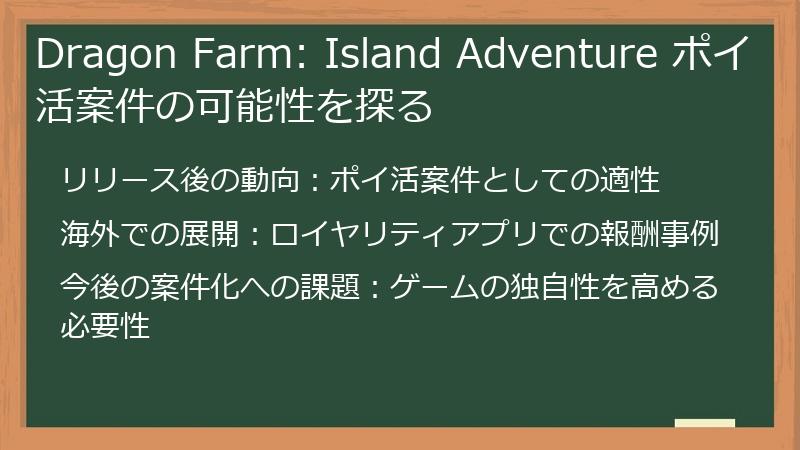 Dragon Farm: Island Adventure ポイ活案件の可能性を探る

リリース後の動向：ポイ活案件としての適性

海外での展開：ロイヤリティアプリでの報酬事例

今後の案件化への課題：ゲームの独自性を高める必要性